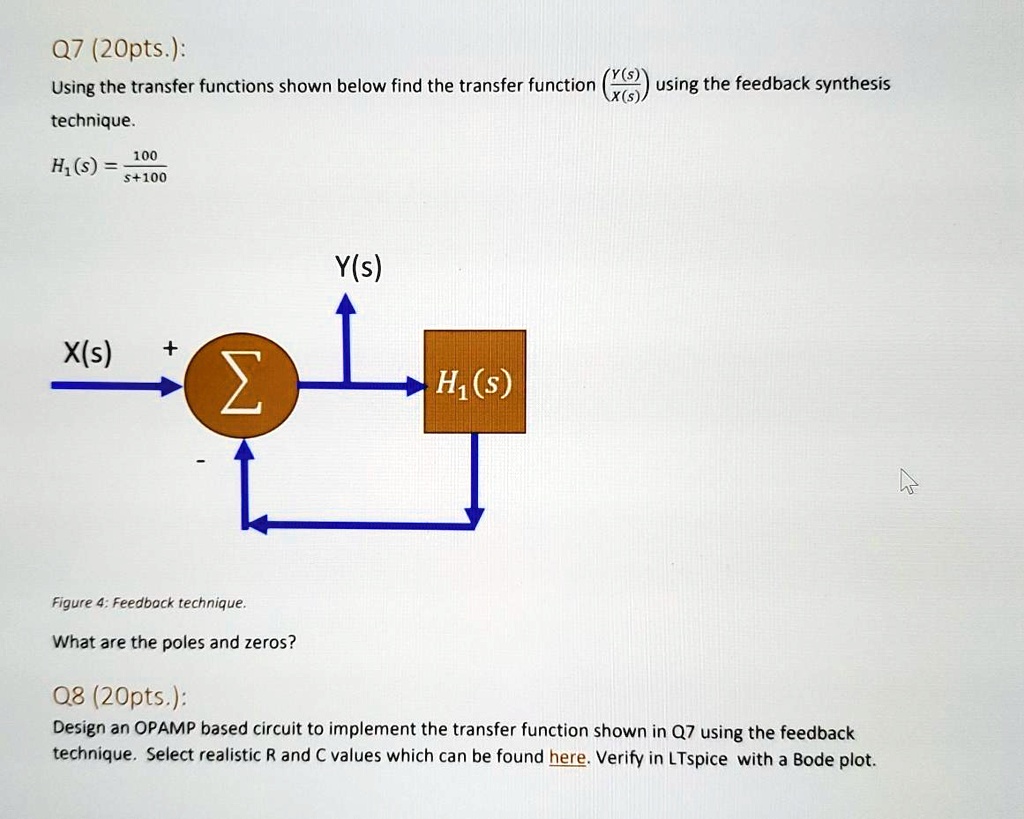 Q7 (20pts.):

Using the transfer functions shown below find the transfer function $\left(\frac{Y(s)}{X(s)}\right)$ using the feedback synthesis technique.

$H_1(s) = \frac{100}{s+100}$

Y(s)

X(s) +

$\Sigma$

$H_1(s)$

-

Figure 4: Feedback technique.

What are the poles and zeros?

Q8 (20pts.):

Design an OPAMP based circuit to implement the transfer function shown in Q7 using the feedback technique. Select realistic R and C values which can be found here. Verify in LTspice with a Bode plot.